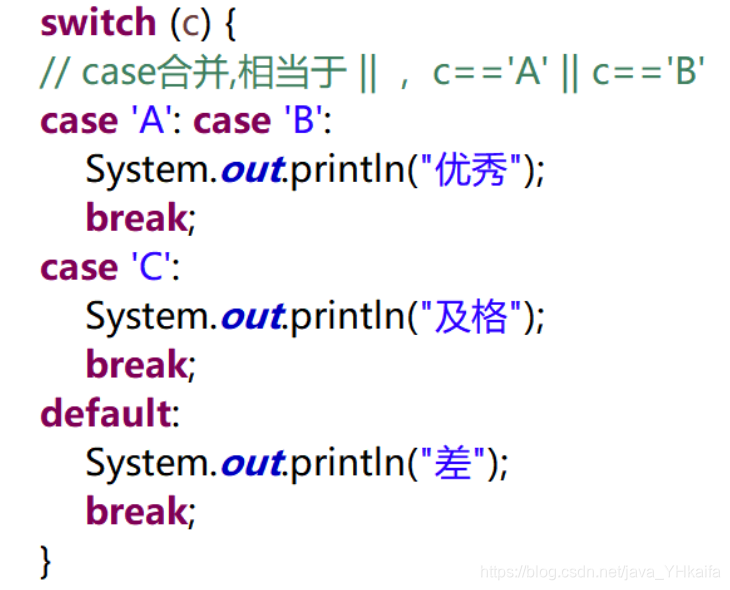 switch (c) {
// case合并,相当于 || ， c=='A' || c=='B'
case 'A': case 'B':
    System.out.println("优秀");
    break;
case 'C':
    System.out.println("及格");
    break;
default:
    System.out.println("差");
    break;
}

https://blog.csdn.net/java_YHkaifa